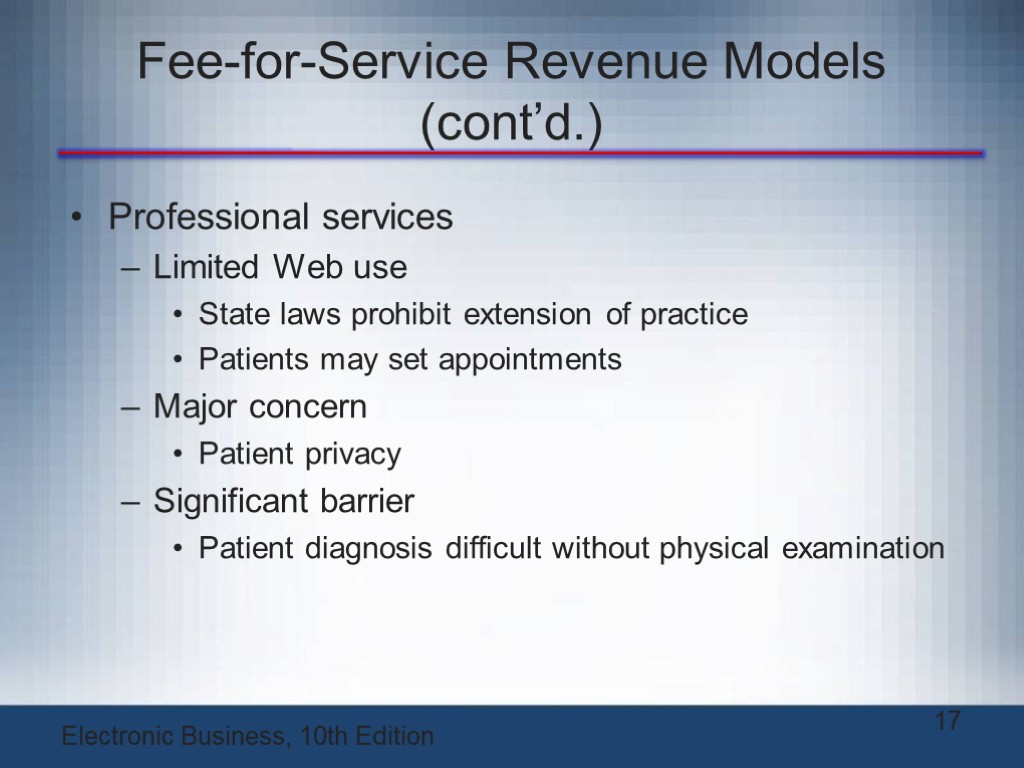 Fee-for-Service Revenue Models (cont’d.)

• Professional services
– Limited Web use
• State laws prohibit extension of practice
• Patients may set appointments
– Major concern
• Patient privacy
– Significant barrier
• Patient diagnosis difficult without physical examination

Electronic Business, 10th Edition

17